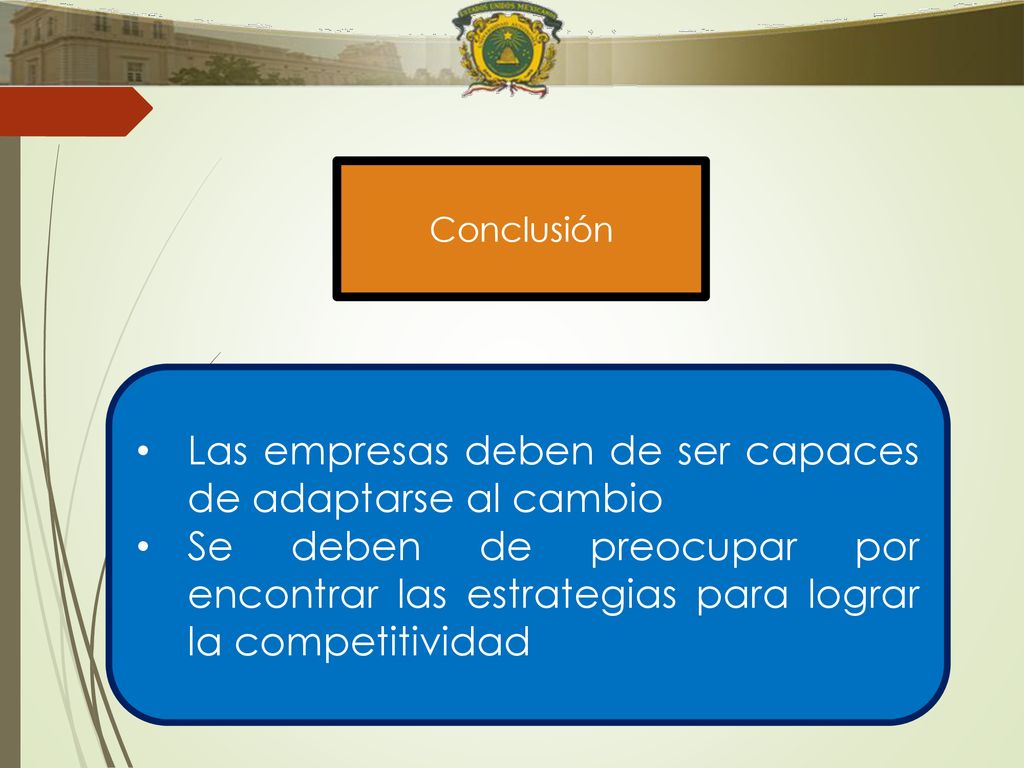 ESTADOS UNIDOS MEXICANOS

Conclusión

• Las empresas deben de ser capaces de adaptarse al cambio
• Se deben de preocupar por encontrar las estrategias para lograr la competitividad